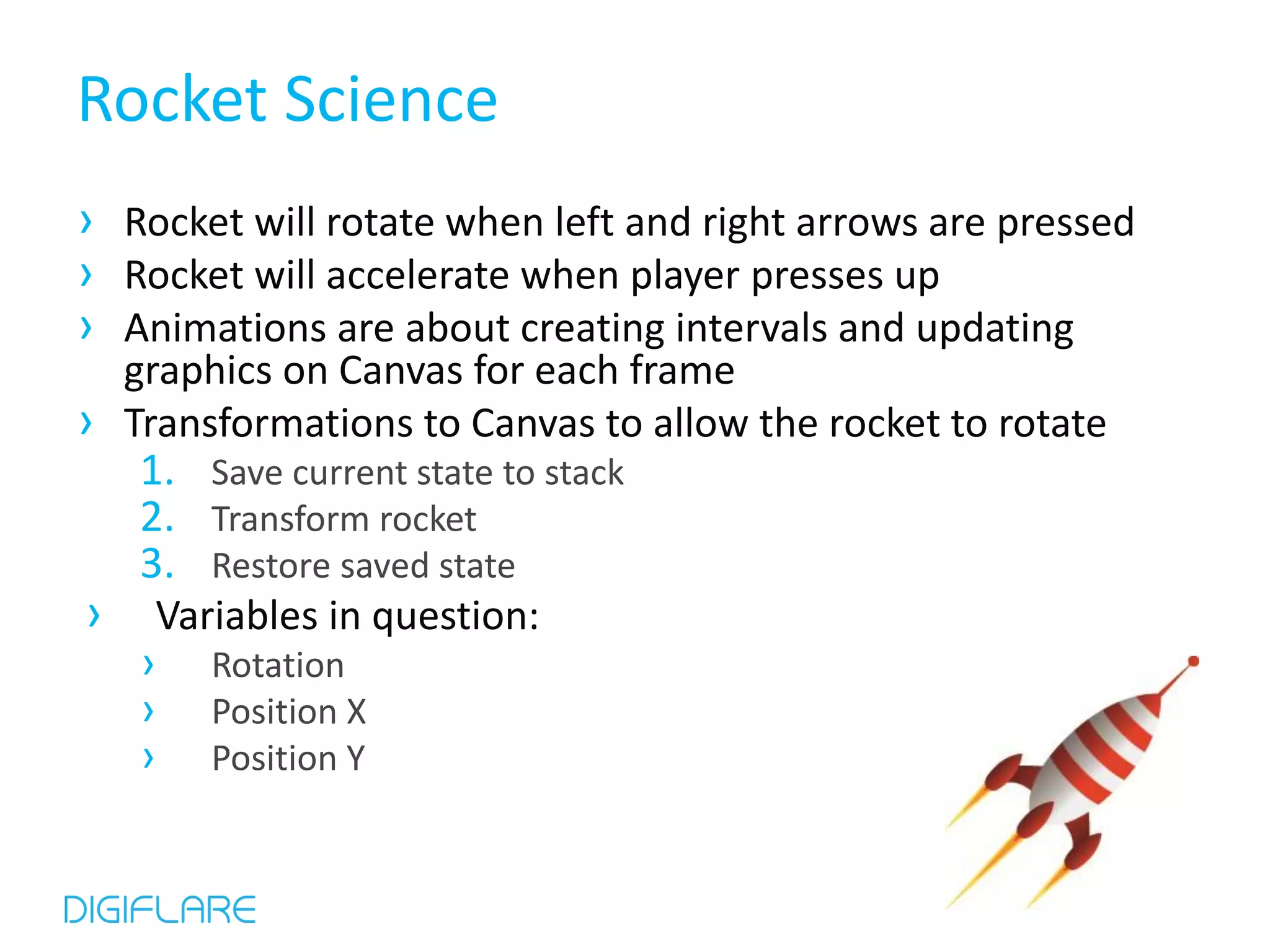 Rocket Science

› Rocket will rotate when left and right arrows are pressed
› Rocket will accelerate when player presses up
› Animations are about creating intervals and updating graphics on Canvas for each frame
› Transformations to Canvas to allow the rocket to rotate
1. Save current state to stack
2. Transform rocket
3. Restore saved state
› Variables in question:
› Rotation
› Position X
› Position Y

DIGIFLARE